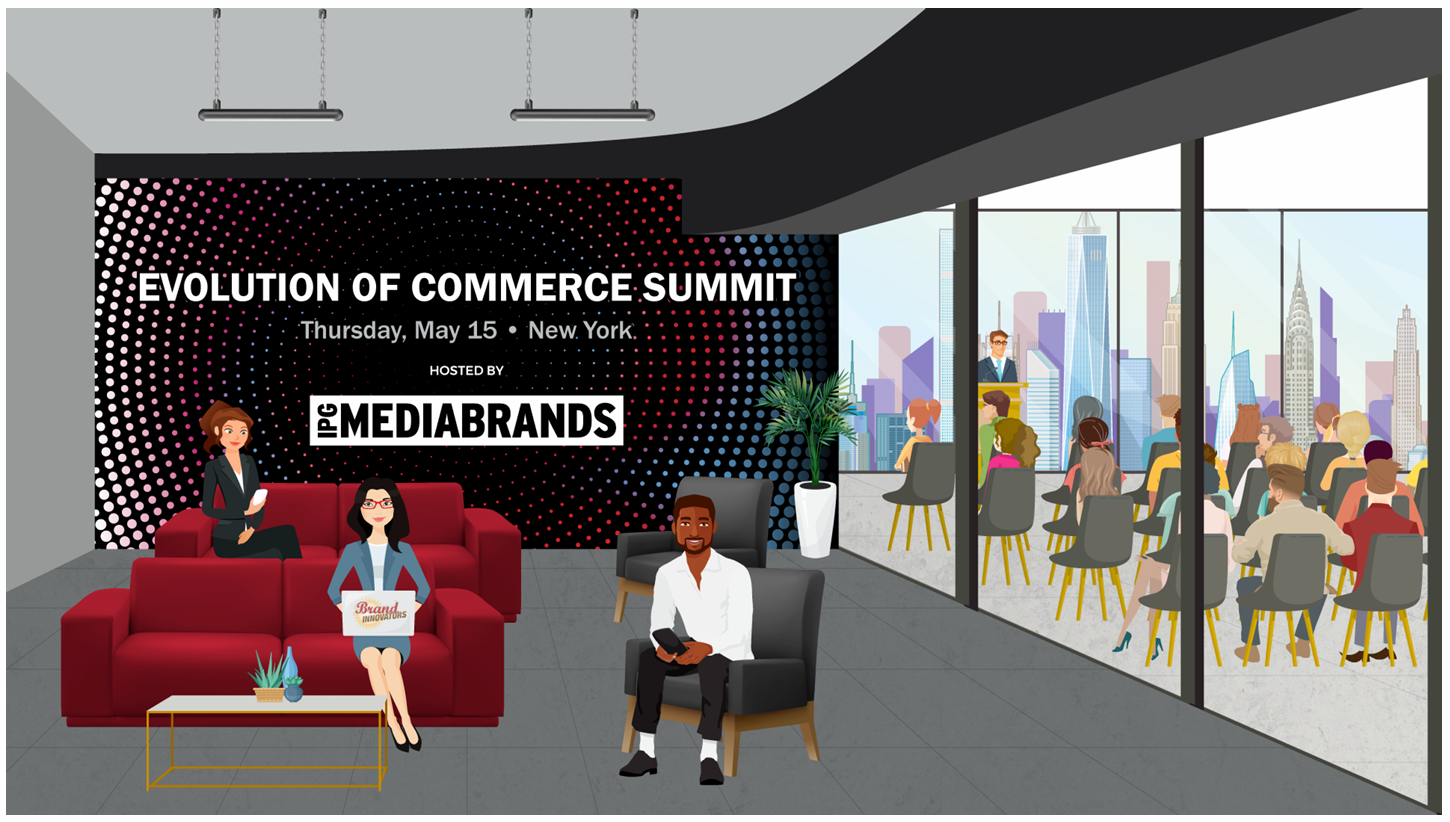 EVOLUTION OF COMMERCE SUMMIT
Thursday, May 15 • New York

HOSTED BY
IPG MEDIABRANDS

Brand INNOVATORS